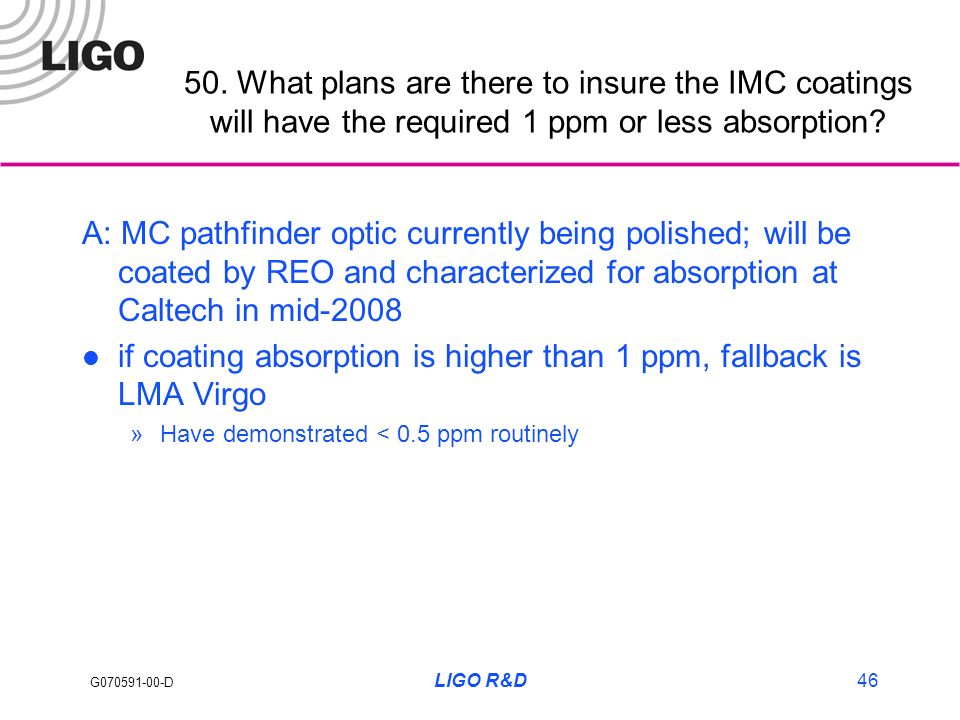 LIGO

50. What plans are there to insure the IMC coatings will have the required 1 ppm or less absorption?

A: MC pathfinder optic currently being polished; will be coated by REO and characterized for absorption at Caltech in mid-2008

● if coating absorption is higher than 1 ppm, fallback is LMA Virgo

» Have demonstrated < 0.5 ppm routinely

G070591-00-D

LIGO R&D

46